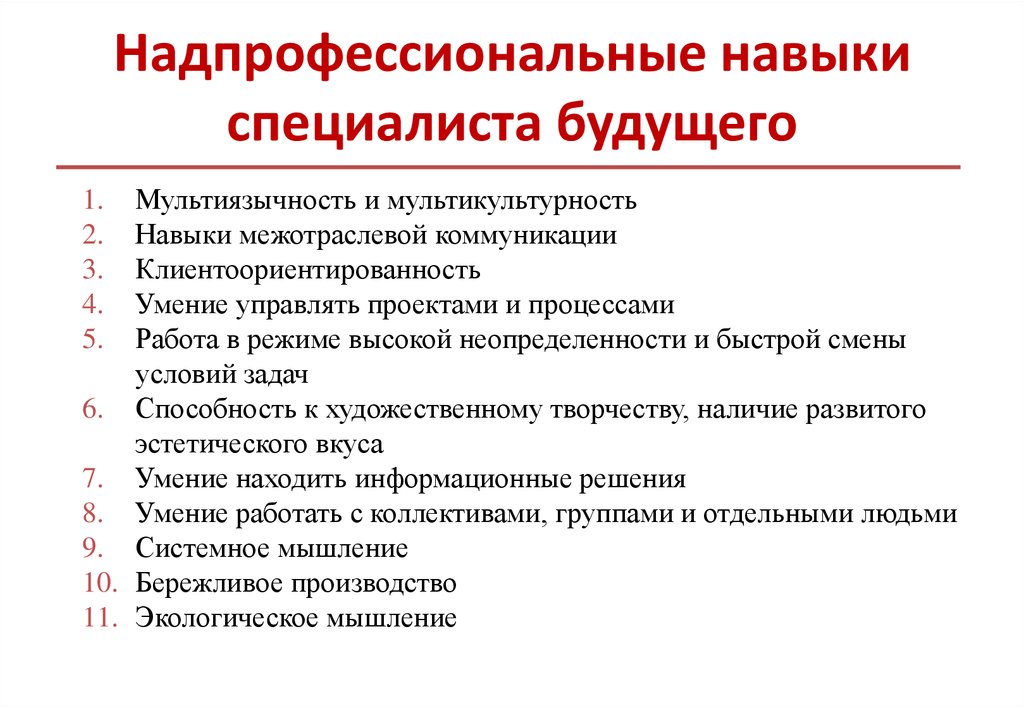 Надпрофессиональные навыки специалиста будущего

1. Мультиязычность и мультикультурность
2. Навыки межотраслевой коммуникации
3. Клиентоориентированность
4. Умение управлять проектами и процессами
5. Работа в режиме высокой неопределенности и быстрой смены условий задач
6. Способность к художественному творчеству, наличие развитого эстетического вкуса
7. Умение находить информационные решения
8. Умение работать с коллективами, группами и отдельными людьми
9. Системное мышление
10. Бережливое производство
11. Экологическое мышление